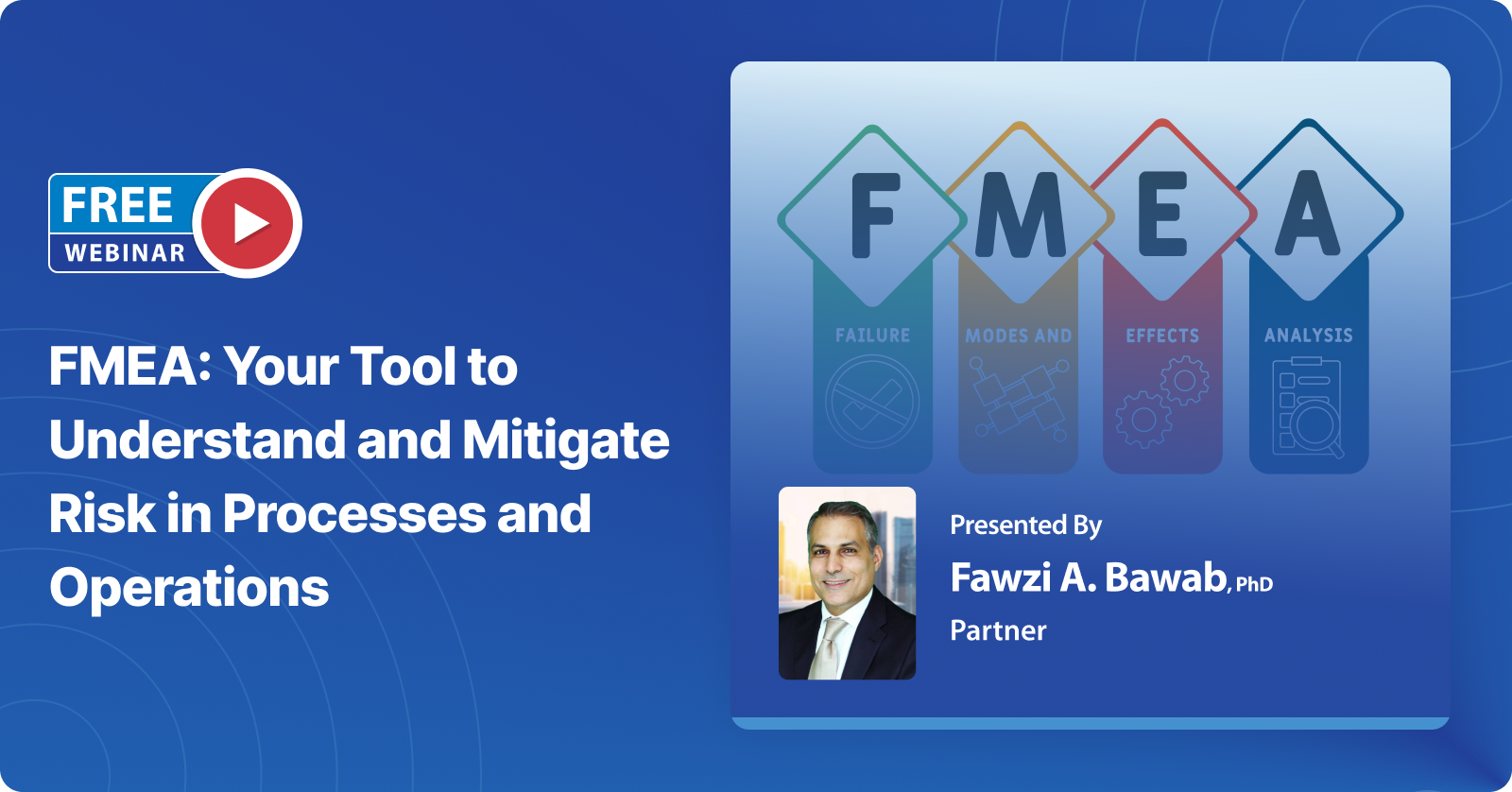 FREE
WEBINAR

FMEA: Your Tool to Understand and Mitigate Risk in Processes and Operations

F M E A

FAILURE
MODES AND
EFFECTS
ANALYSIS

Presented By
Fawzi A. Bawab, PhD
Partner